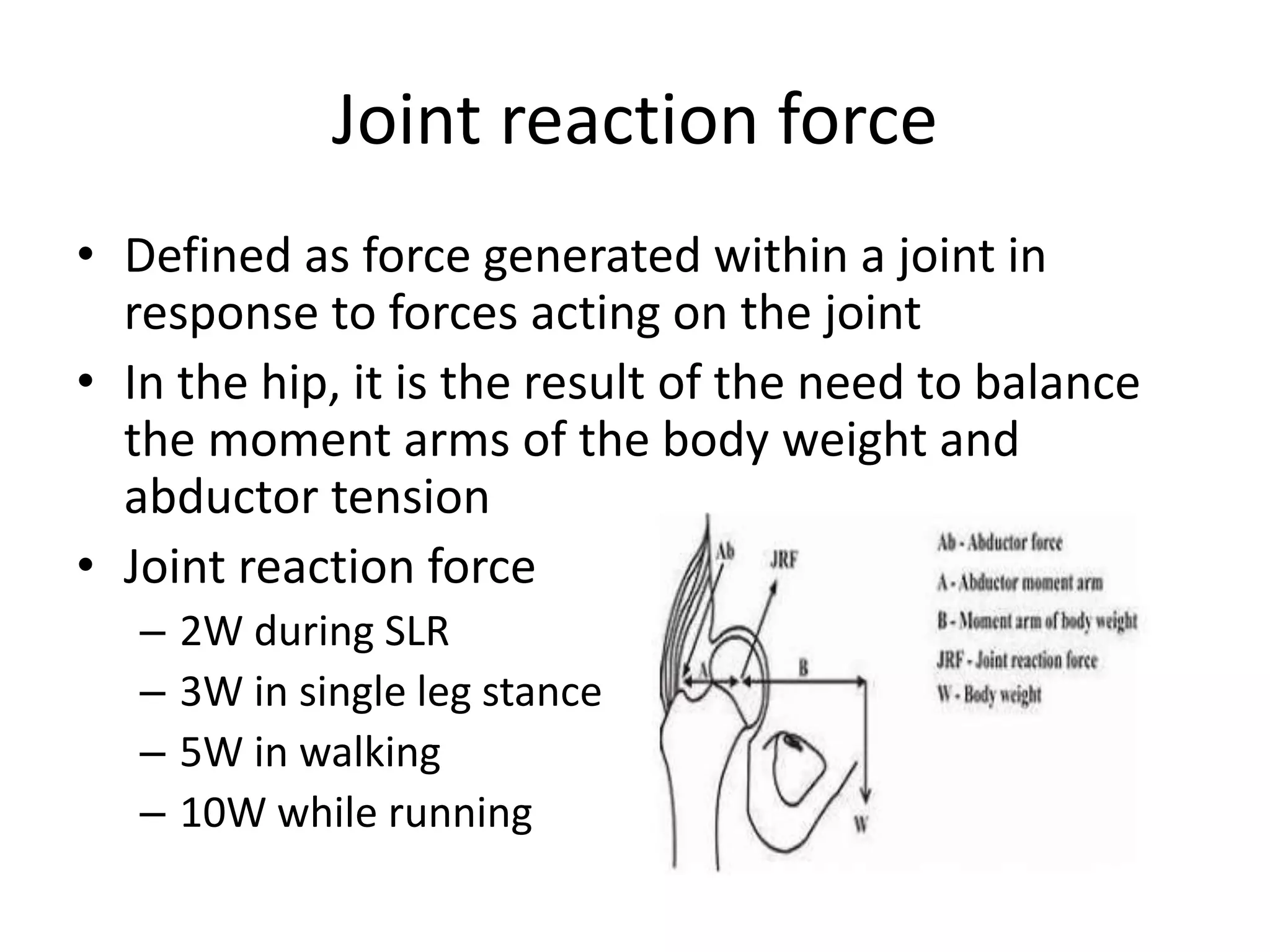 Joint reaction force

• Defined as force generated within a joint in response to forces acting on the joint
• In the hip, it is the result of the need to balance the moment arms of the body weight and abductor tension
• Joint reaction force
– 2W during SLR
– 3W in single leg stance
– 5W in walking
– 10W while running

Ab
JRF
A
B
W

Ab - Abductor force
A - Abductor moment arm
B - Moment arm of body weight
JRF - Joint reaction force
W - Body weight